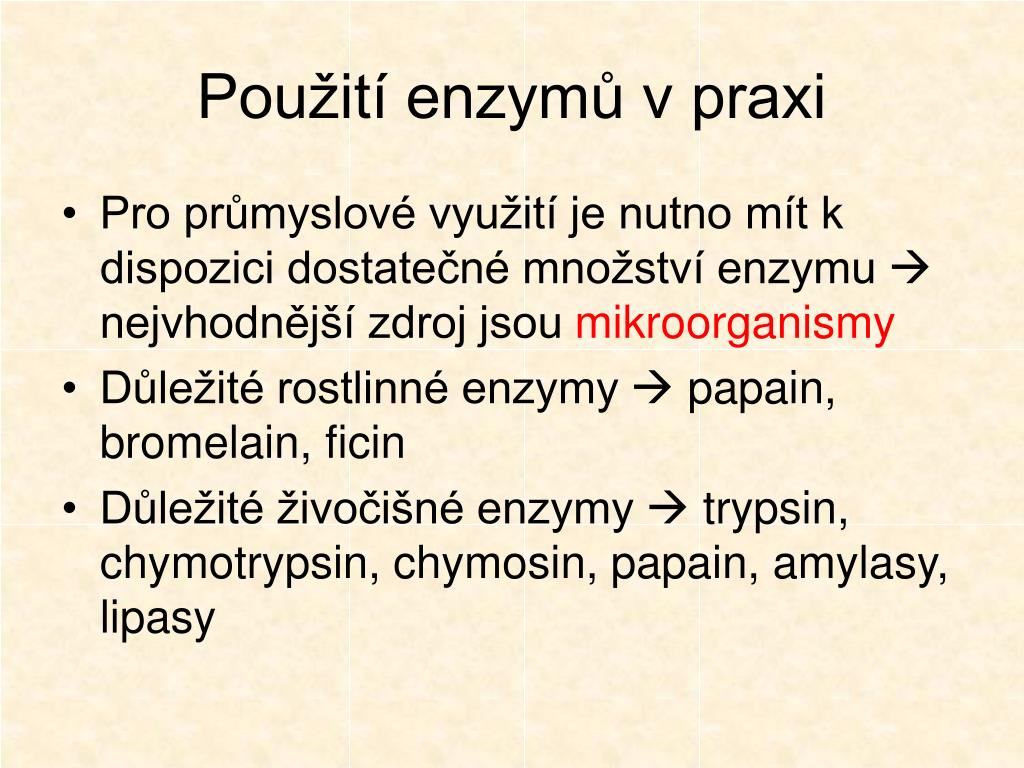 Použití enzymů v praxi

• Pro průmyslové využití je nutno mít k dispozici dostatečné množství enzymu → nejvhodnější zdroj jsou mikroorganismy
• Důležité rostlinné enzymy → papain, bromelain, ficin
• Důležité živočišné enzymy → trypsin, chymotrypsin, chymosin, papain, amylasy, lipasy